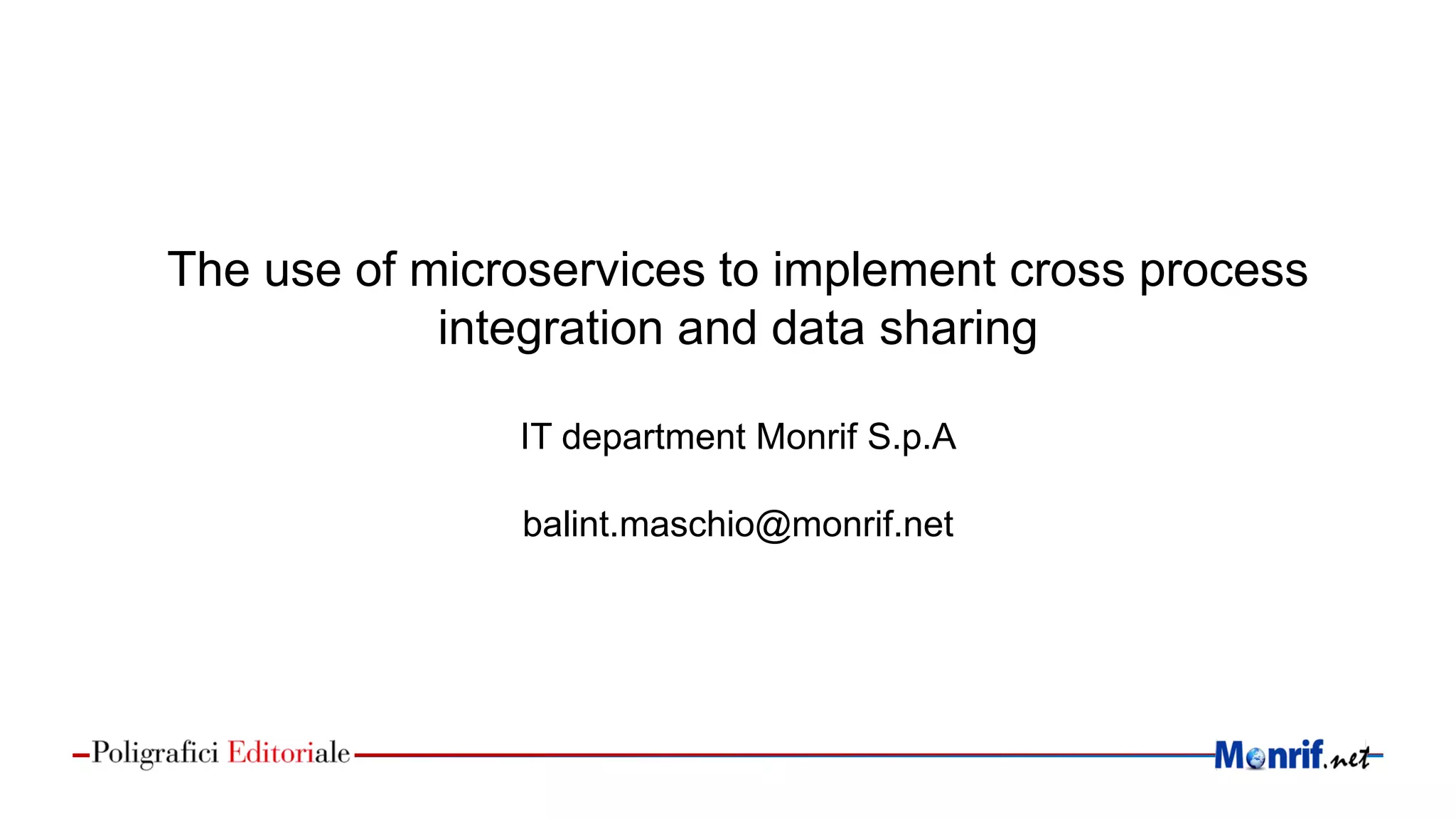 The use of microservices to implement cross process integration and data sharing

IT department Monrif S.p.A

balint.maschio@monrif.net

Poligrafici Editoriale

Monrif.net